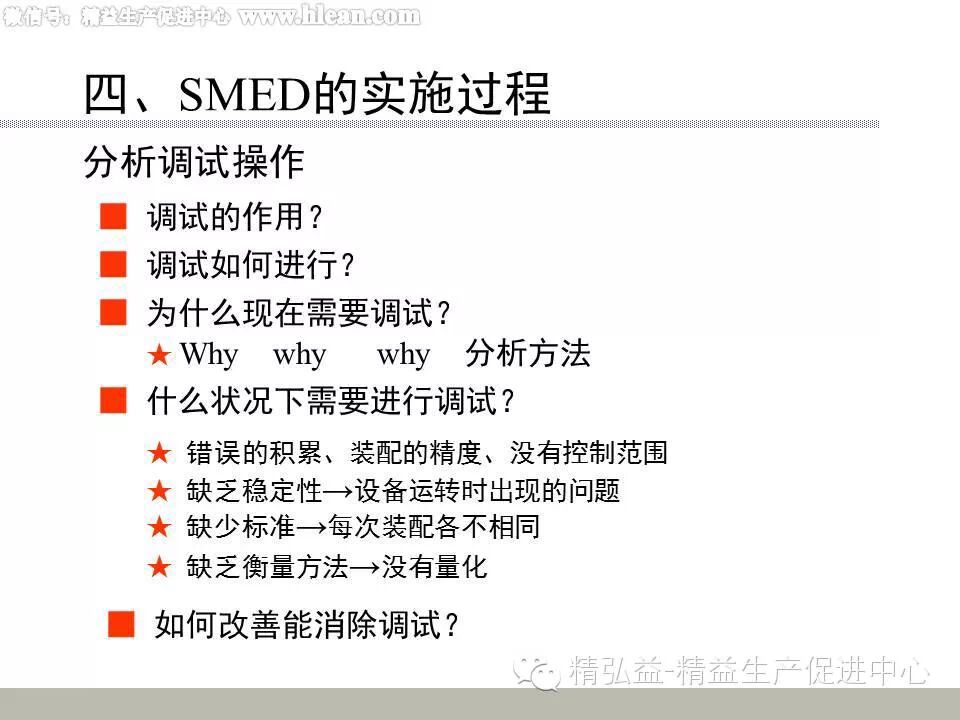 微信号：精益生产促进中心 www.hlean.com

四、SMED的实施过程

分析调试操作

■ 调试的作用？

■ 调试如何进行？

■ 为什么现在需要调试？

★ Why why why 分析方法

■ 什么状况下需要进行调试？

★ 错误的积累、装配的精度、没有控制范围

★ 缺乏稳定性→设备运转时出现的问题

★ 缺少标准→每次装配各不相同

★ 缺乏衡量方法→没有量化

■ 如何改善能消除调试？

精弘益-精益生产促进中心